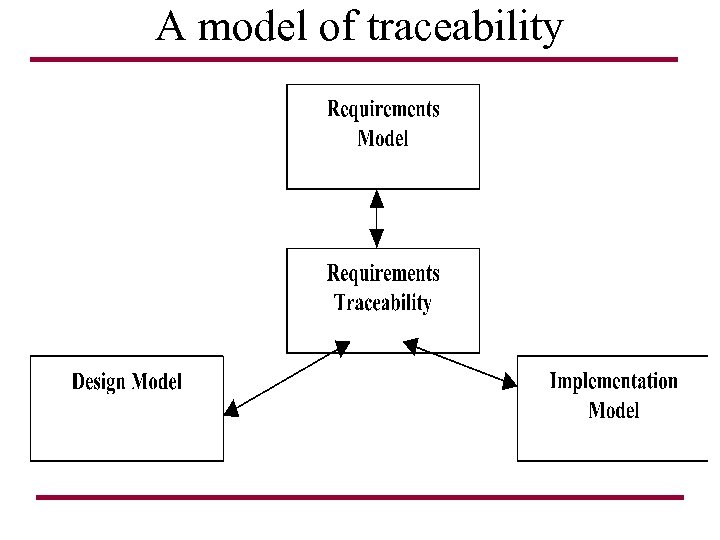 A model of traceability

Requirements Model

Requirements Traceability

Design Model

Implementation Model